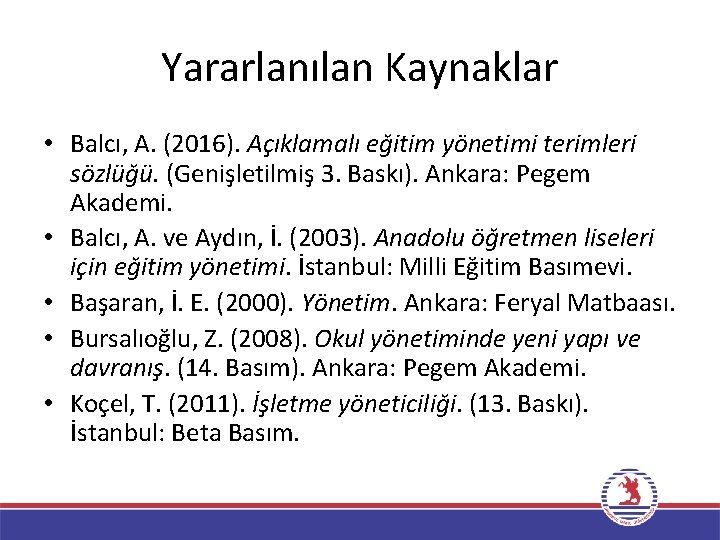 Yararlanılan Kaynaklar

• Balcı, A. (2016). Açıklamalı eğitim yönetimi terimleri sözlüğü. (Genişletilmiş 3. Baskı). Ankara: Pegem Akademi.

• Balcı, A. ve Aydın, İ. (2003). Anadolu öğretmen liseleri için eğitim yönetimi. İstanbul: Milli Eğitim Basımevi.

• Başaran, İ. E. (2000). Yönetim. Ankara: Feryal Matbaası.

• Bursalıoğlu, Z. (2008). Okul yönetiminde yeni yapı ve davranış. (14. Basım). Ankara: Pegem Akademi.

• Koçel, T. (2011). İşletme yöneticiliği. (13. Baskı). İstanbul: Beta Basım.